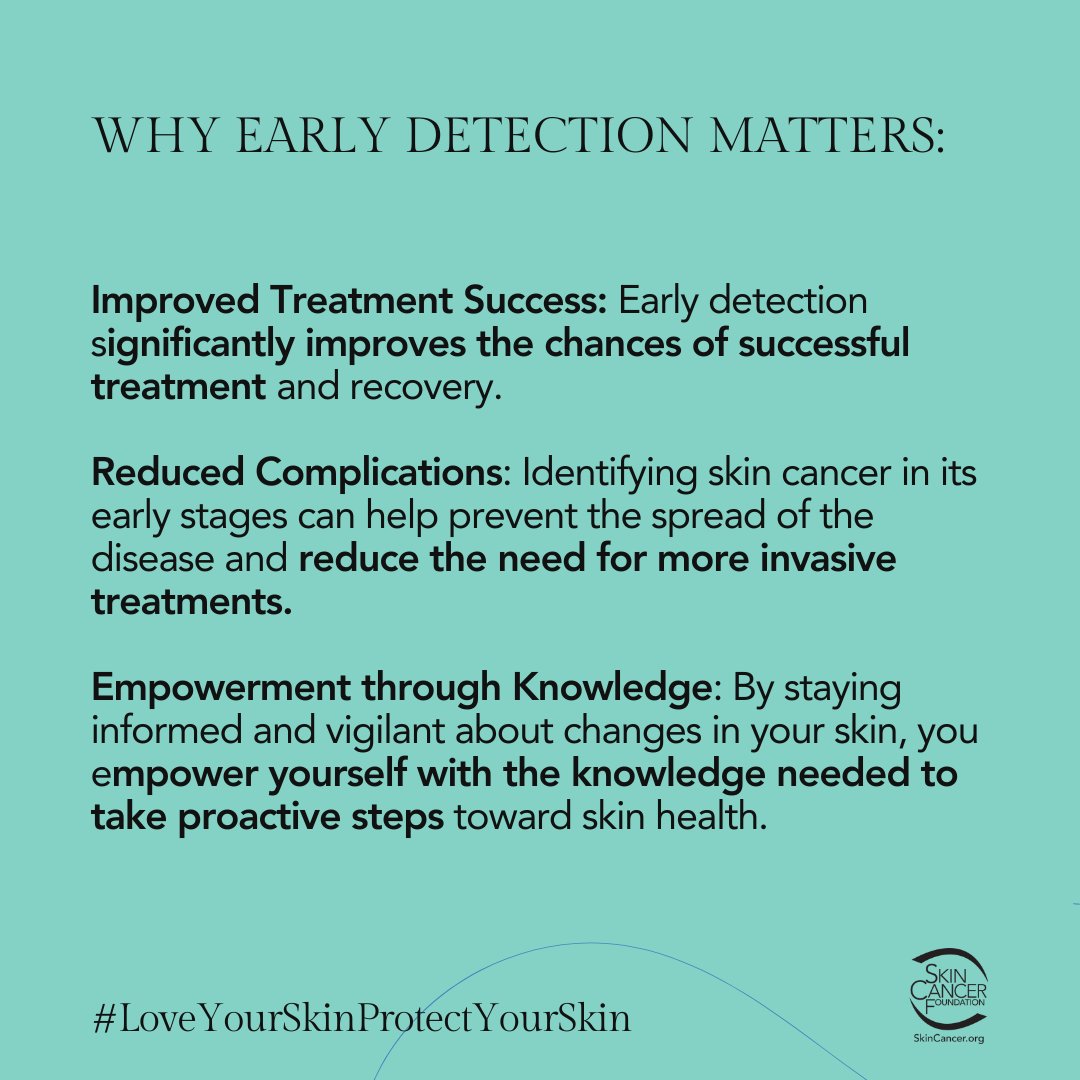 WHY EARLY DETECTION MATTERS:

Improved Treatment Success: Early detection significantly improves the chances of successful treatment and recovery.

Reduced Complications: Identifying skin cancer in its early stages can help prevent the spread of the disease and reduce the need for more invasive treatments.

Empowerment through Knowledge: By staying informed and vigilant about changes in your skin, you empower yourself with the knowledge needed to take proactive steps toward skin health.

#LoveYourSkinProtectYourSkin

SKIN CANCER FOUNDATION
SkinCancer.org